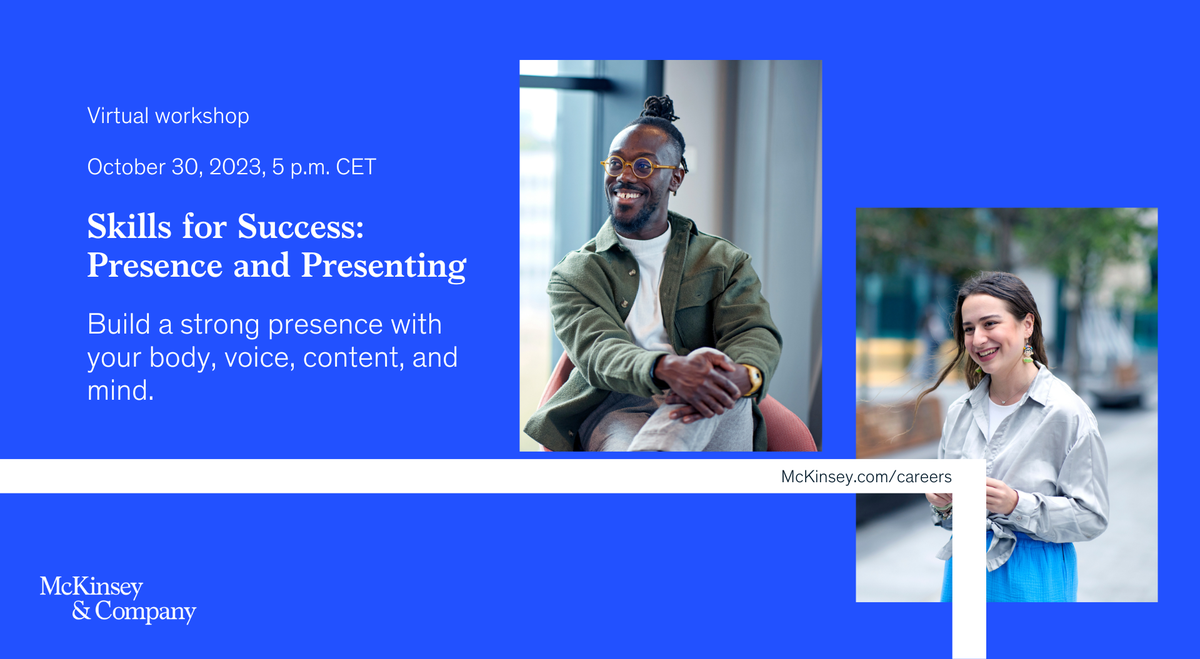 Virtual workshop

October 30, 2023, 5 p.m. CET

Skills for Success: Presence and Presenting

Build a strong presence with your body, voice, content, and mind.

McKinsey.com/careers

McKinsey & Company